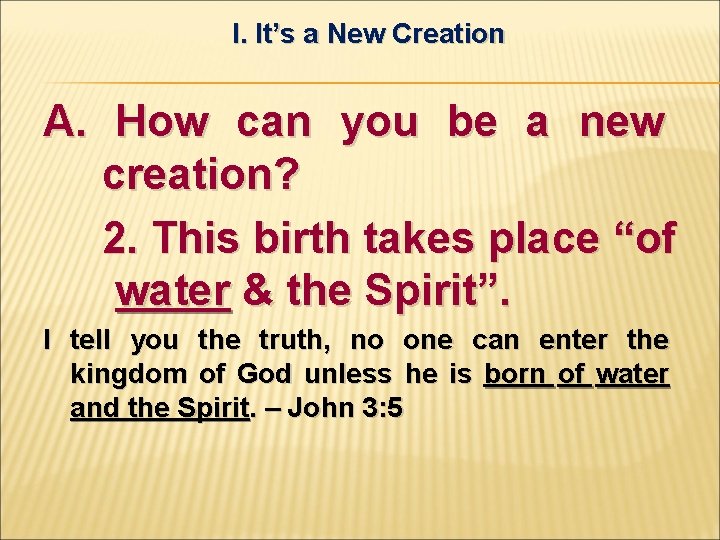 I. It’s a New Creation

A. How can you be a new creation?

2. This birth takes place “of water & the Spirit”.

I tell you the truth, no one can enter the kingdom of God unless he is born of water and the Spirit. – John 3:5